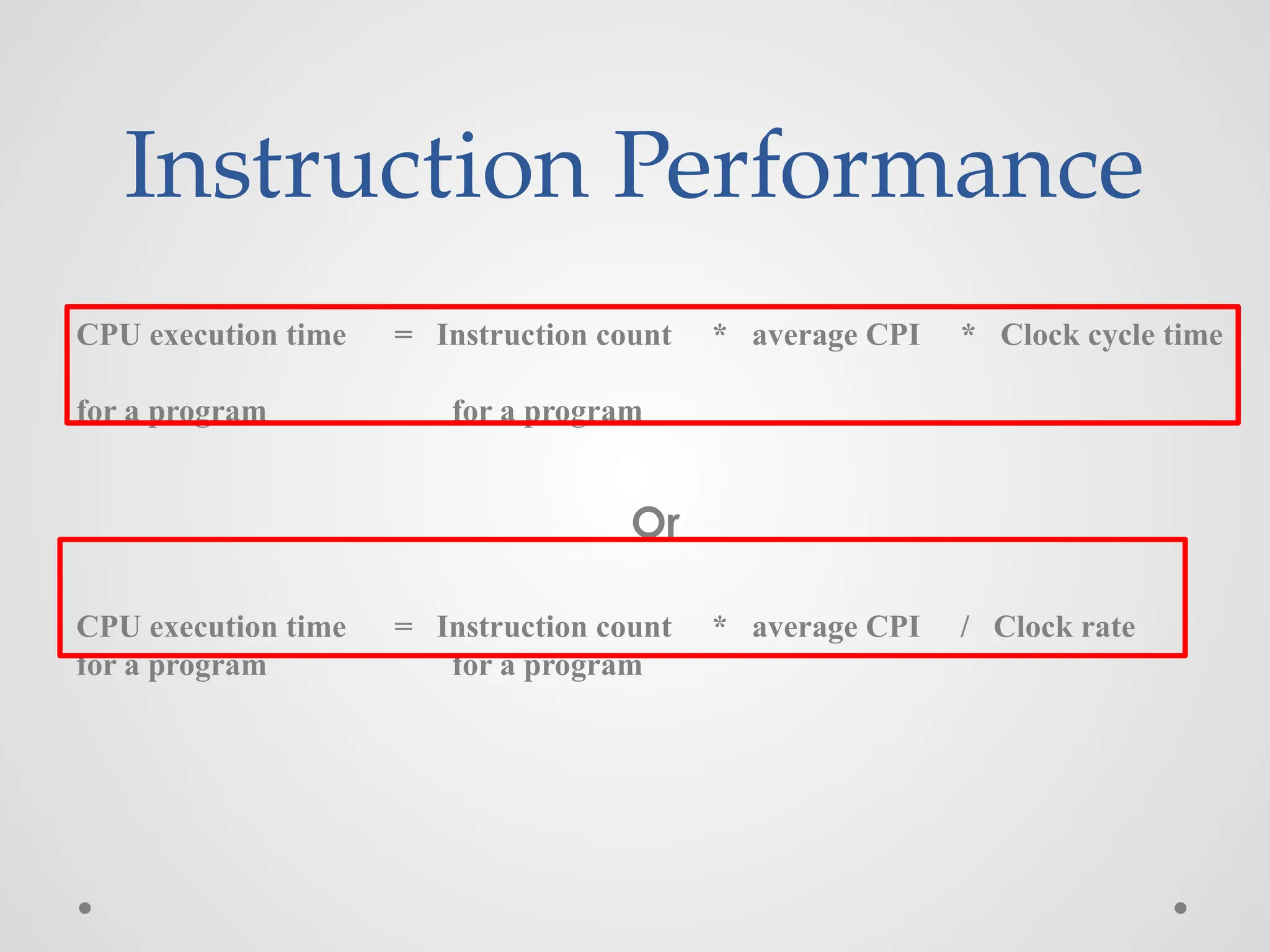 Instruction Performance

CPU execution time = Instruction count * average CPI * Clock cycle time

for a program for a program

Or

CPU execution time = Instruction count * average CPI / Clock rate

for a program for a program